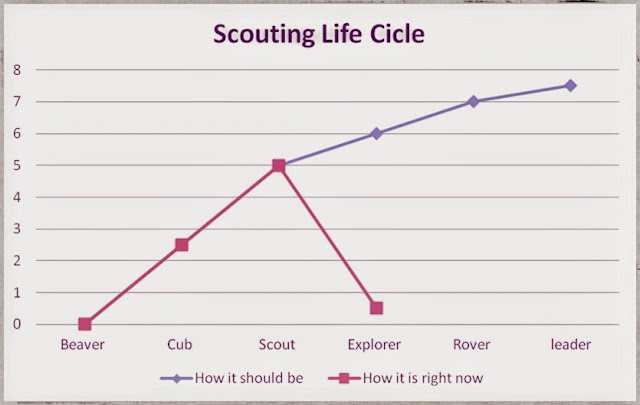 Scouting Life Cicle

8
7
6
5
4
3
2
1
0

Beaver Cub Scout Explorer Rover leader

How it should be
How it is right now